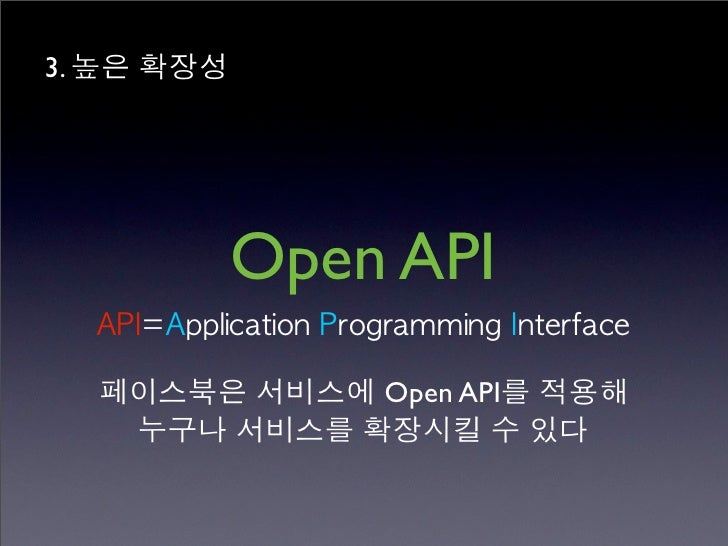 3. 높은 확장성

Open API

API=Application Programming Interface

페이스북은 서비스에 Open API를 적용해 누구나 서비스를 확장시킬 수 있다